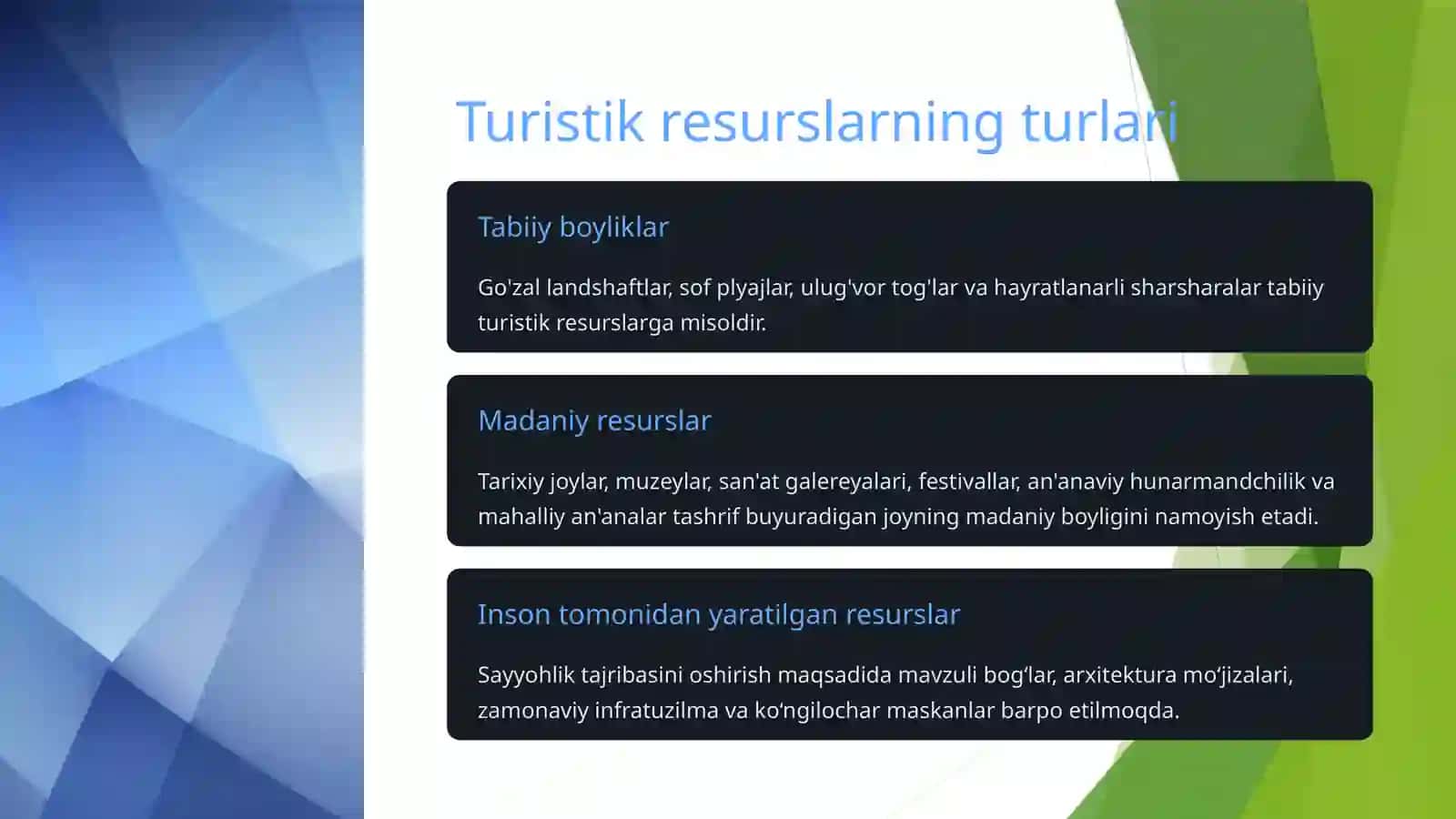 Turistik resurslarning turlari

Tabiiy boyliklar

Go'zal landshaftlar, sof plyajlar, ulug'vor tog'lar va hayratlanarli sharsharalar tabiiy turistik resurslarga misoldir.

Madaniy resurslar

Tarixiy joylar, muzeylar, san'at galereyalari, festivallar, an'anaviy hunarmandchilik va mahalliy an'analar tashrif buyuradigan joyning madaniy boyligini namoyish etadi.

Inson tomonidan yaratilgan resurslar

Sayyohlik tajribasini oshirish maqsadida mavzuli bog‘lar, arxitektura mo‘jizalari, zamonaviy infratuzilma va ko‘ngilochar maskanlar barpo etilmoqda.